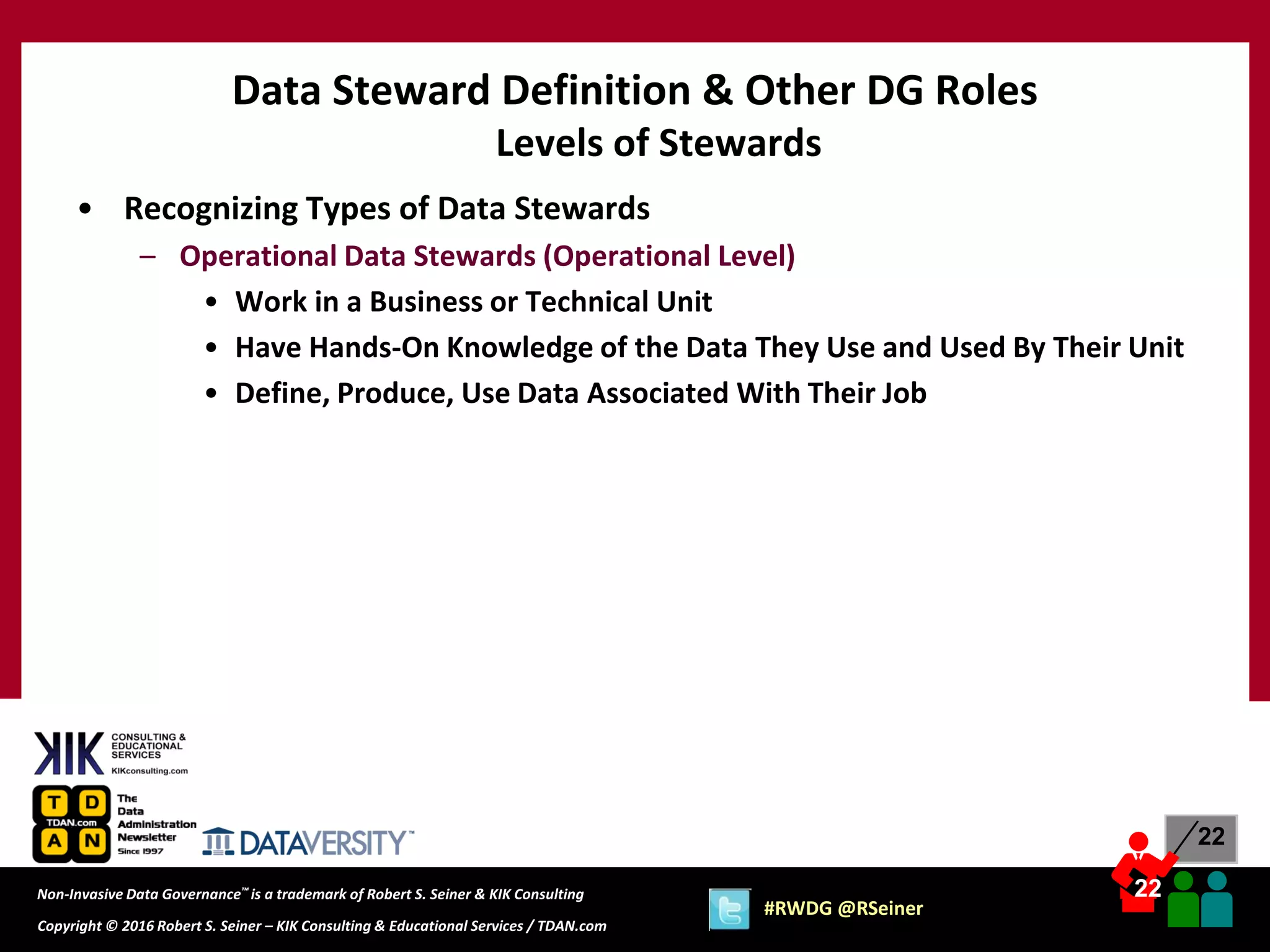 Data Steward Definition & Other DG Roles
Levels of Stewards

• Recognizing Types of Data Stewards
– Operational Data Stewards (Operational Level)
• Work in a Business or Technical Unit
• Have Hands-On Knowledge of the Data They Use and Used By Their Unit
• Define, Produce, Use Data Associated With Their Job

KIK CONSULTING & EDUCATIONAL SERVICES
KIKconsulting.com

T D
TDAN.com
A N
The Data Administration Newsletter Since 1997

DATAVERSITY™

22

22

Non-Invasive Data Governance™ is a trademark of Robert S. Seiner & KIK Consulting

Copyright © 2016 Robert S. Seiner – KIK Consulting & Educational Services / TDAN.com

#RWDG @RSeiner